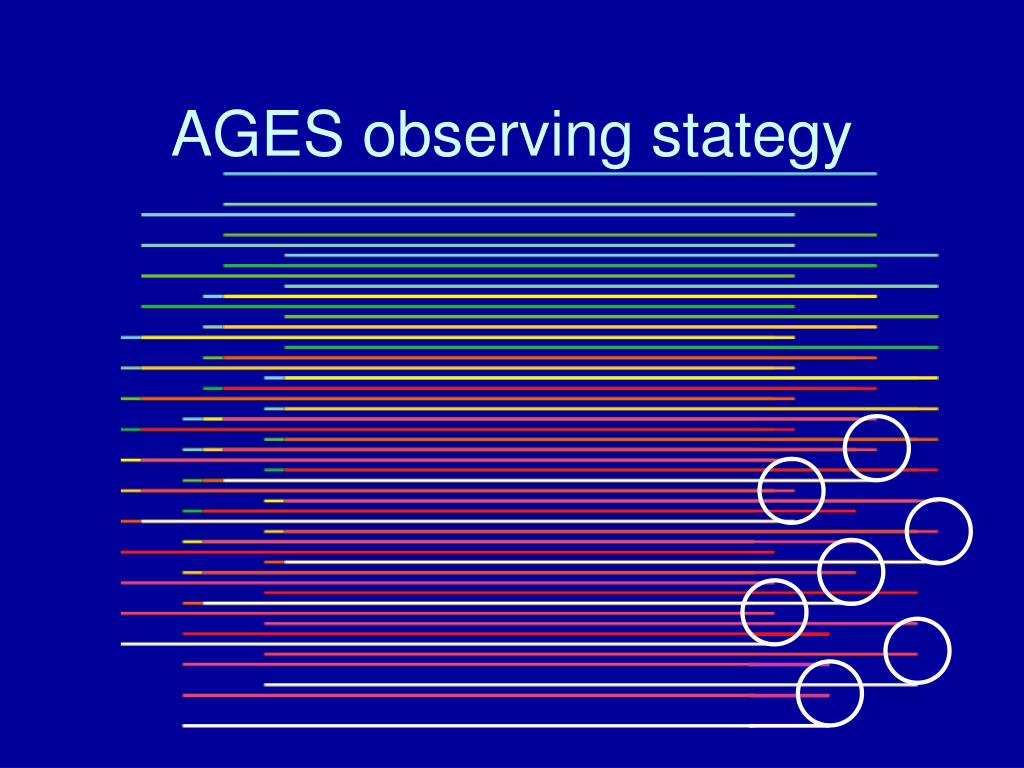 AGES observing stategy